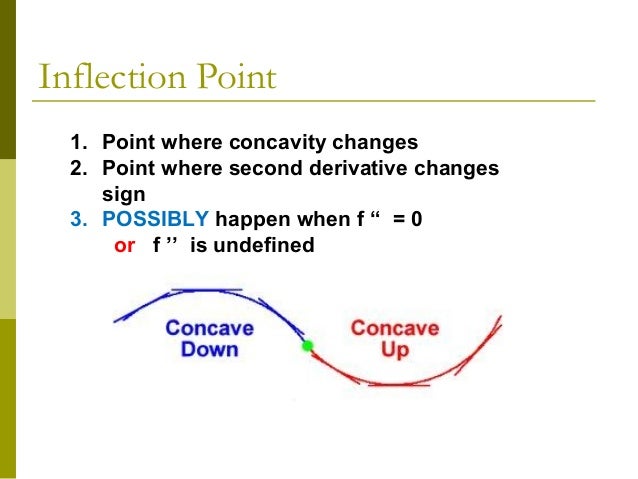 Inflection Point

1. Point where concavity changes
2. Point where second derivative changes sign
3. POSSIBLY happen when f “ = 0 or f ’’ is undefined

Concave Down

Concave Up